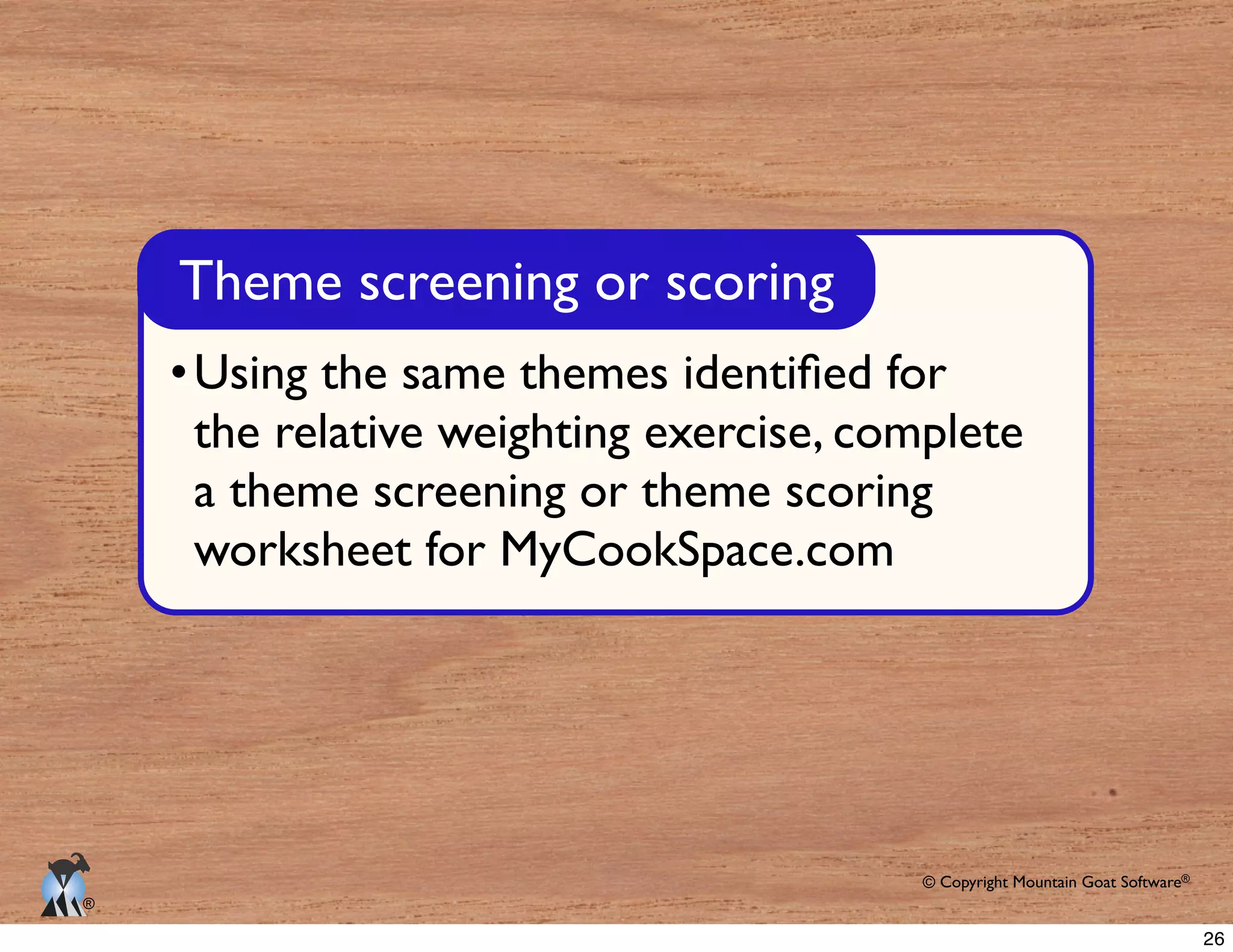 Theme screening or scoring

• Using the same themes identified for the relative weighting exercise, complete a theme screening or theme scoring worksheet for MyCookSpace.com

®

© Copyright Mountain Goat Software®

26